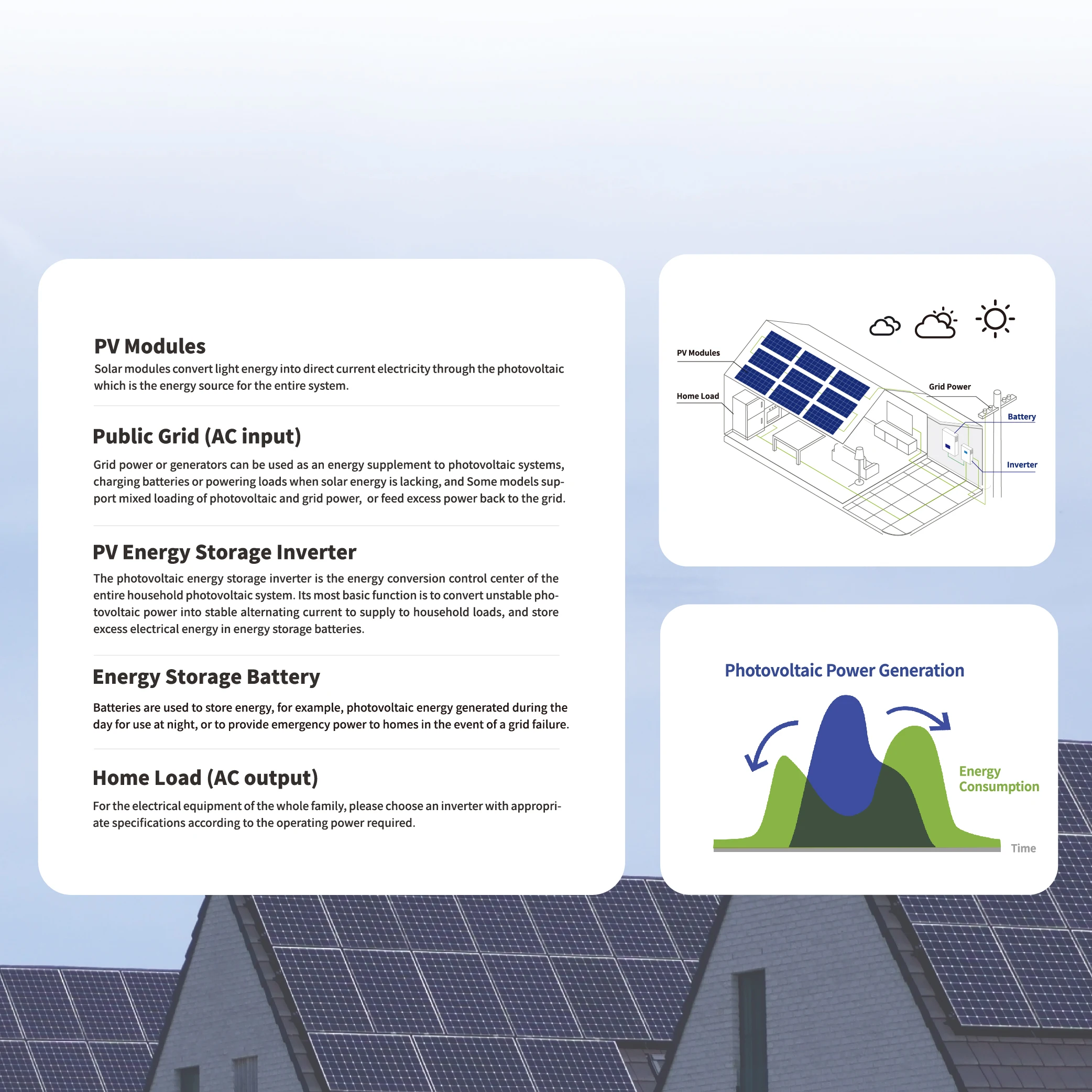 PV Modules
Solar modules convert light energy into direct current electricity through the photovoltaic which is the energy source for the entire system.

Public Grid (AC input)
Grid power or generators can be used as an energy supplement to photovoltaic systems, charging batteries or powering loads when solar energy is lacking, and Some models support mixed loading of photovoltaic and grid power, or feed excess power back to the grid.

PV Energy Storage Inverter
The photovoltaic energy storage inverter is the energy conversion control center of the entire household photovoltaic system. Its most basic function is to convert unstable photovoltaic power into stable alternating current to supply to household loads, and store excess electrical energy in energy storage batteries.

Energy Storage Battery
Batteries are used to store energy, for example, photovoltaic energy generated during the day for use at night, or to provide emergency power to homes in the event of a grid failure.

Home Load (AC output)
For the electrical equipment of the whole family, please choose an inverter with appropriate specifications according to the operating power required.

PV Modules
Home Load
Grid Power
Battery
Inverter

Photovoltaic Power Generation
Energy Consumption
Time